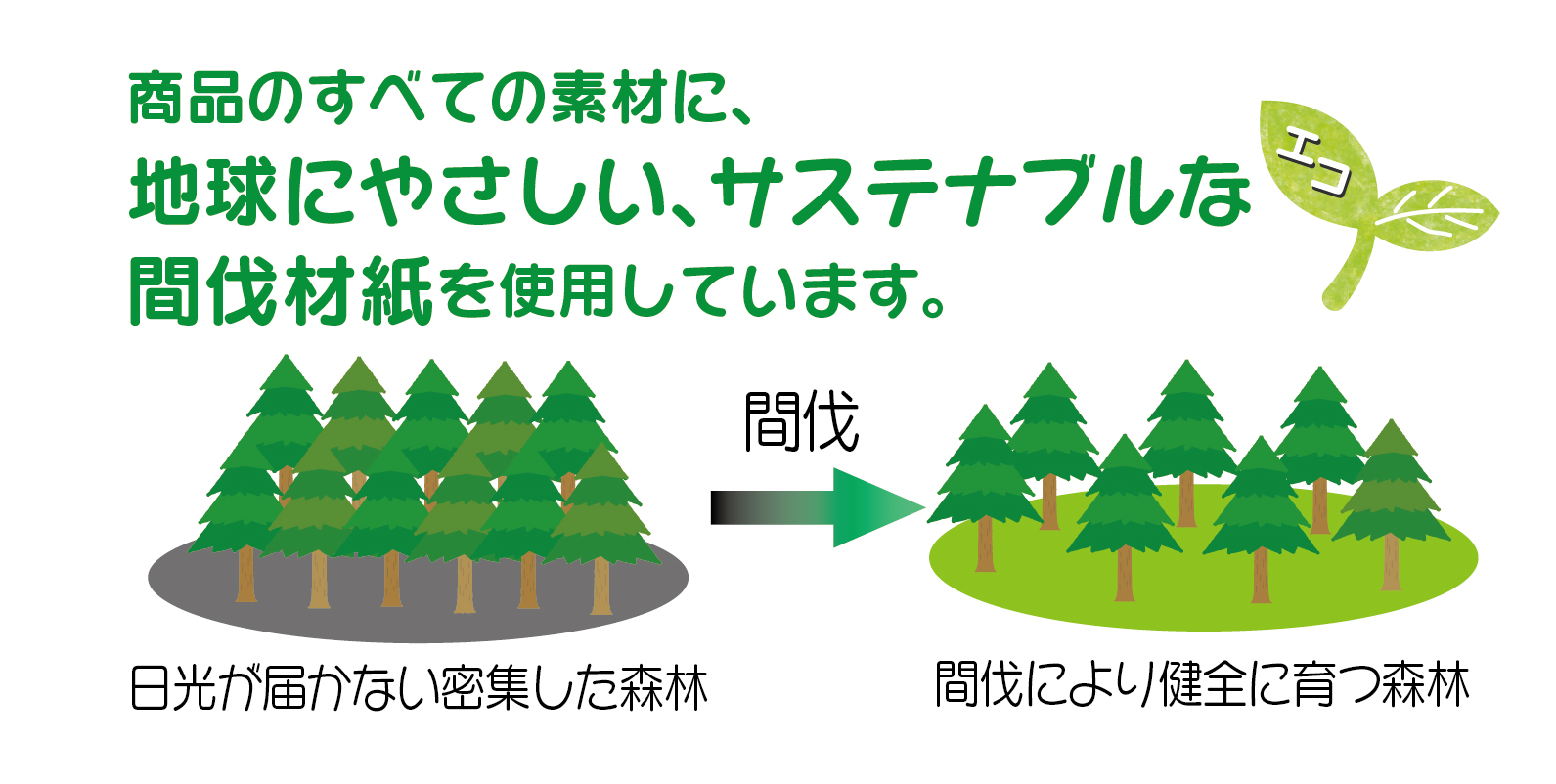 商品のすべての素材に、
地球にやさしい、サステナブルな
間伐材紙を使用しています。

エコ

間伐

日光が届かない密集した森林

間伐により健全に育つ森林